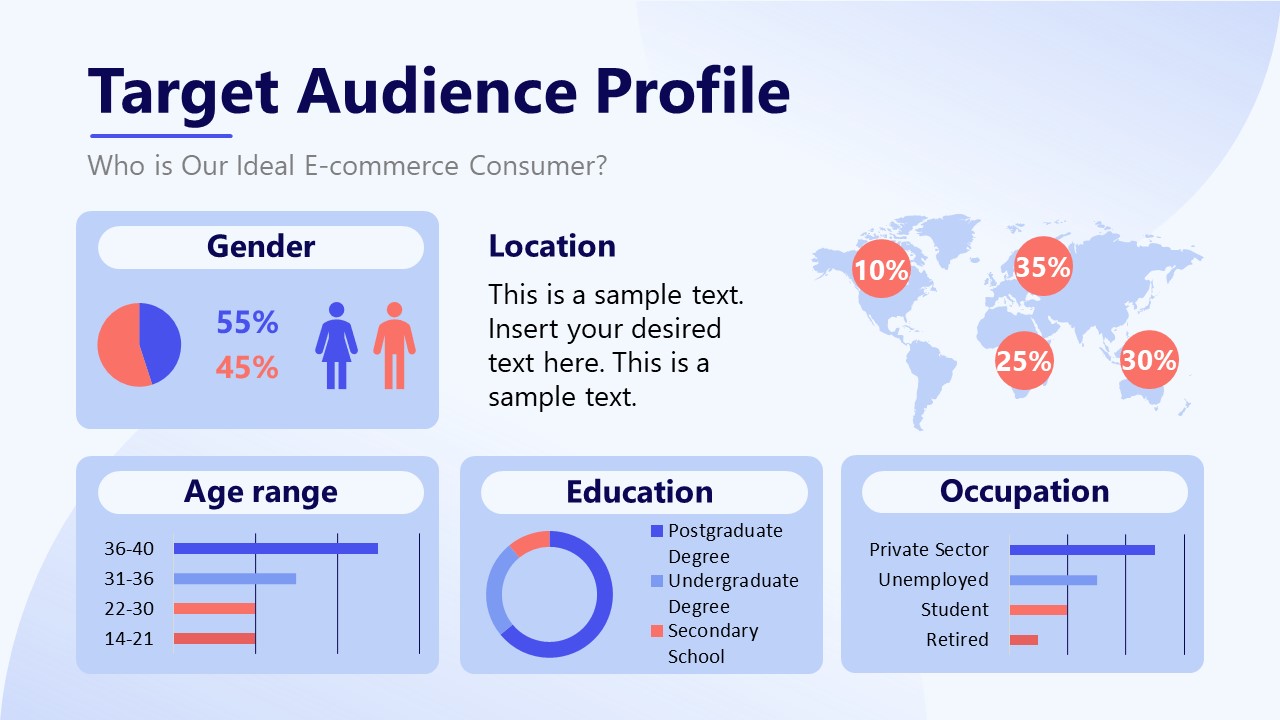 Target Audience Profile

Who is Our Ideal E-commerce Consumer?

Gender

55%
45%

Location

This is a sample text. Insert your desired text here. This is a sample text.

10%
35%
25%
30%

Age range

36-40
31-36
22-30
14-21

Education

Postgraduate Degree
Undergraduate Degree
Secondary School

Occupation

Private Sector
Unemployed
Student
Retired